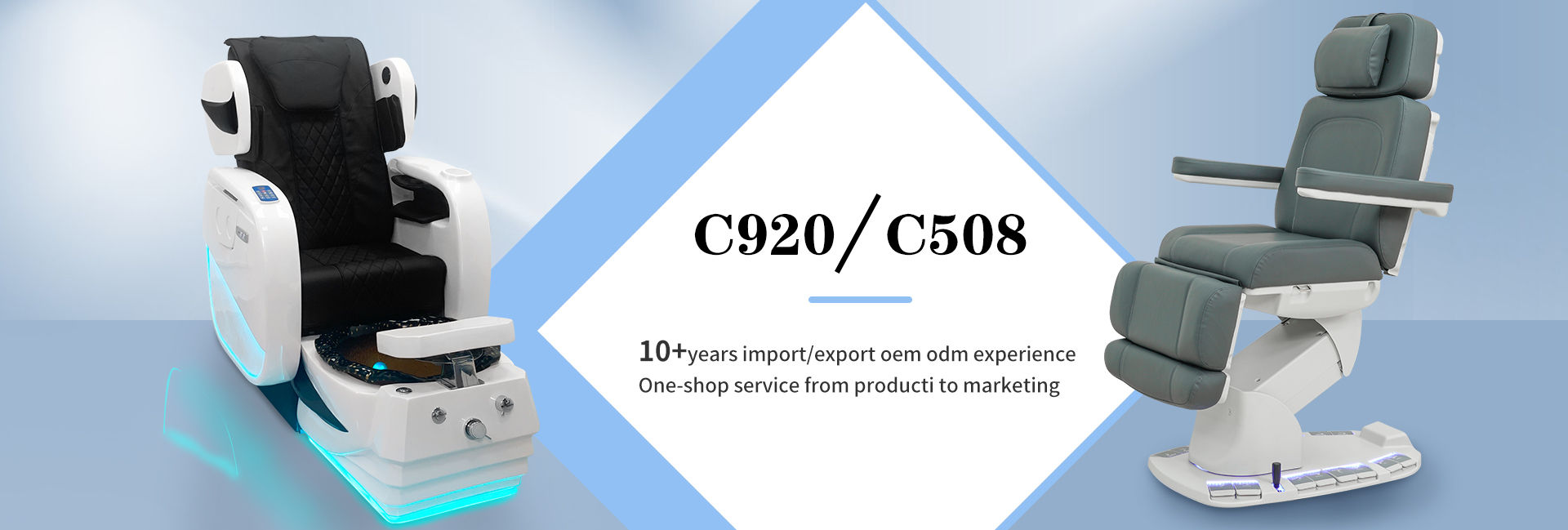 C920/C508

10+years import/export oem odm experience
One-shop service from producti to marketing